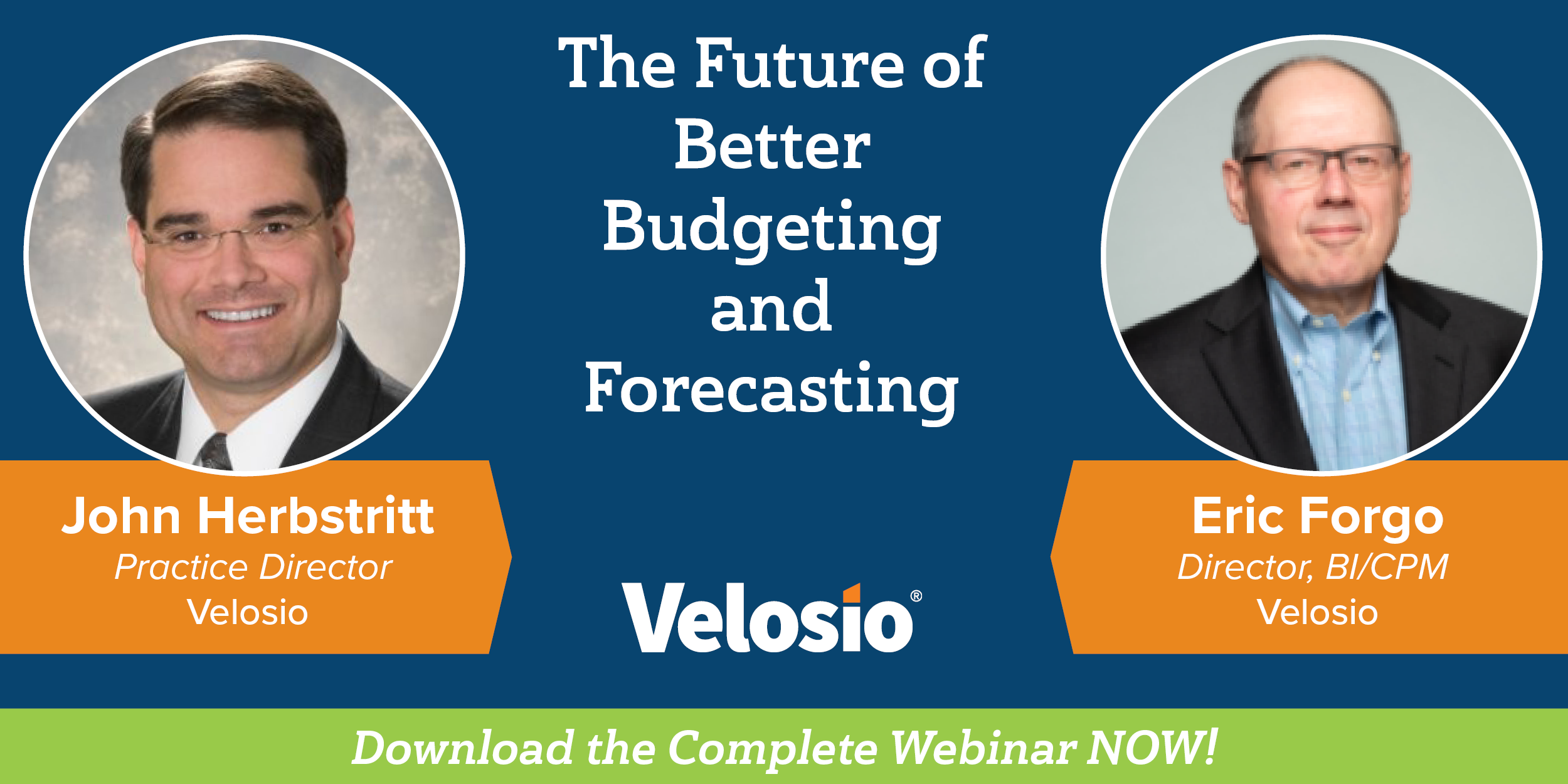 The Future of Better Budgeting and Forecasting

John Herbstritt
Practice Director
Velosio

Velosio®

Eric Forgo
Director, BI/CPM
Velosio

Download the Complete Webinar NOW!